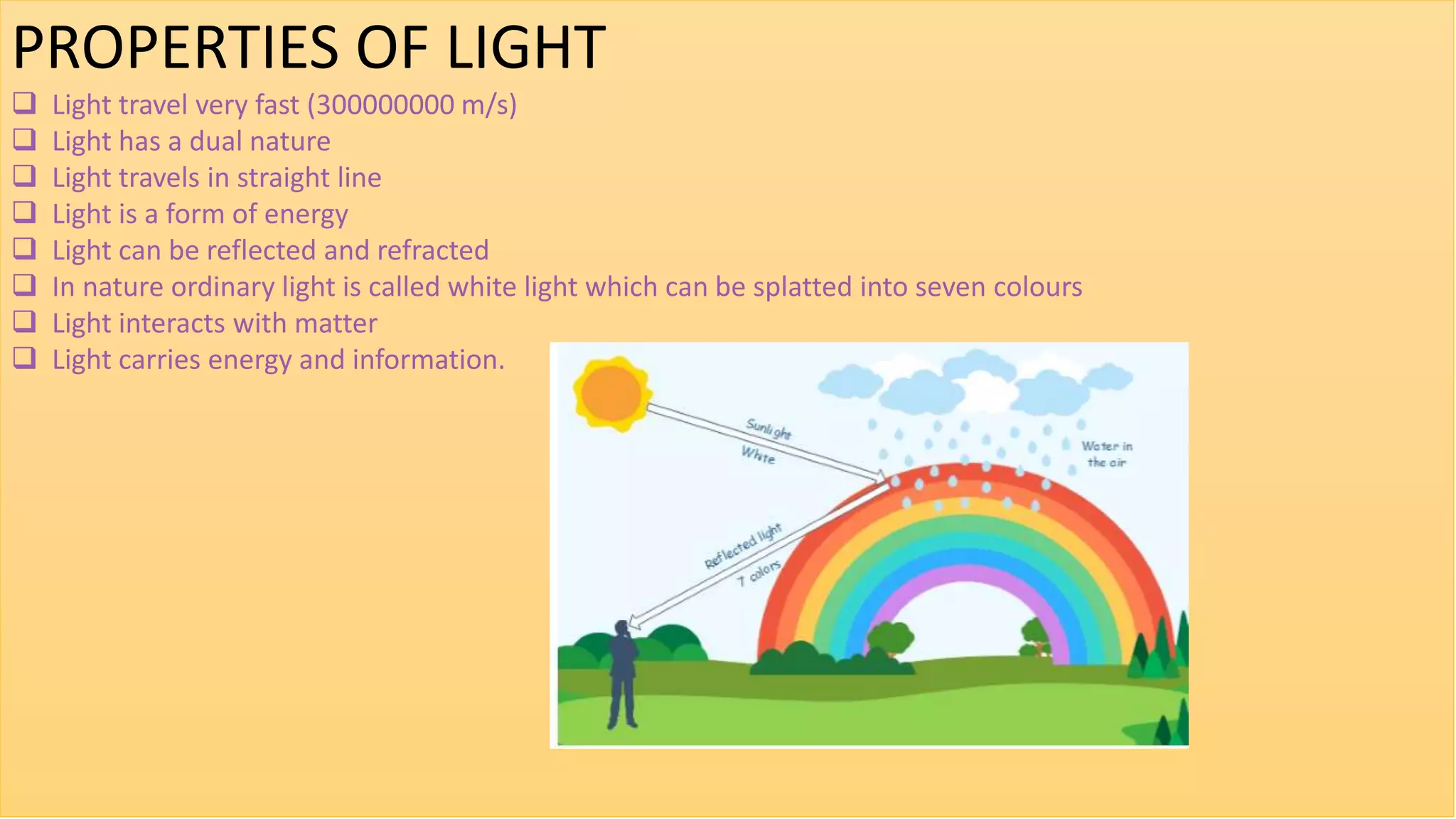 PROPERTIES OF LIGHT

❑ Light travel very fast (300000000 m/s)
❑ Light has a dual nature
❑ Light travels in straight line
❑ Light is a form of energy
❑ Light can be reflected and refracted
❑ In nature ordinary light is called white light which can be splatted into seven colours
❑ Light interacts with matter
❑ Light carries energy and information.

Sunlight
White
Water in the air
Reflected light
7 colors